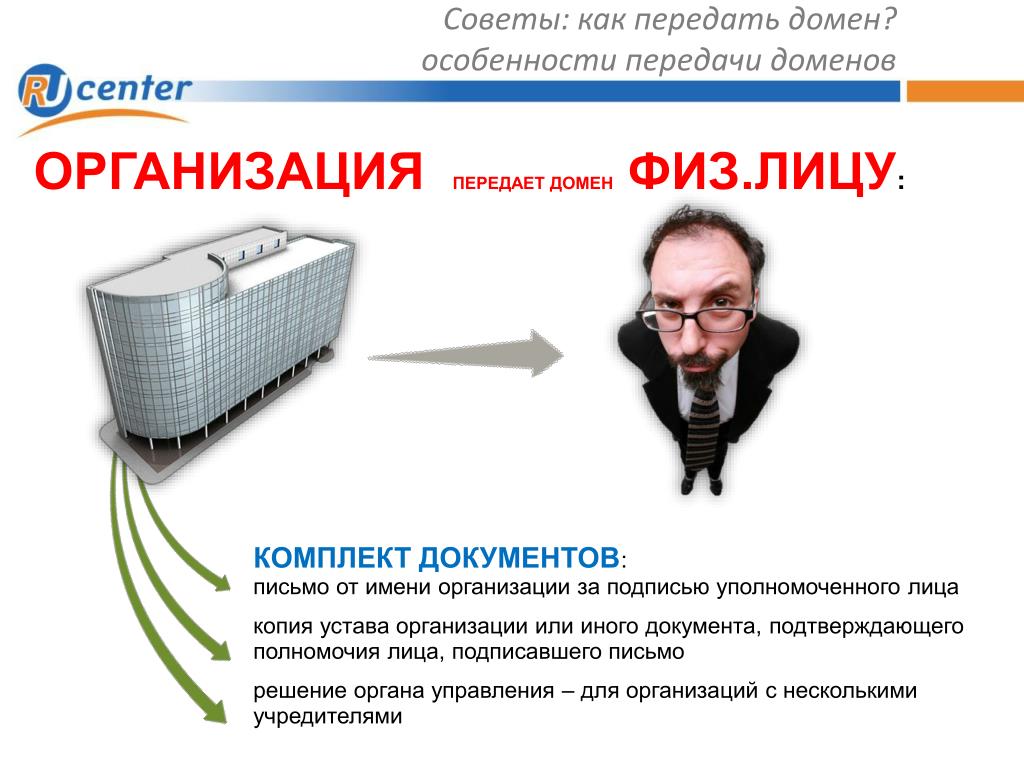 Советы: как передать домен?
особенности передачи доменов

RU center

ОРГАНИЗАЦИЯ ПЕРЕДАЕТ ДОМЕН ФИЗ.ЛИЦУ:

КОМПЛЕКТ ДОКУМЕНТОВ:
письмо от имени организации за подписью уполномоченного лица

копия устава организации или иного документа, подтверждающего полномочия лица, подписавшего письмо

решение органа управления – для организаций с несколькими учредителями